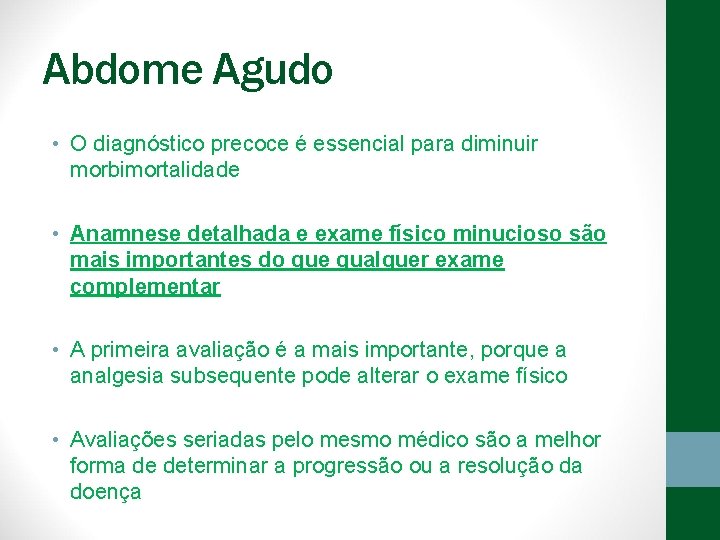 Abdome Agudo

• O diagnóstico precoce é essencial para diminuir morbimortalidade

• Anamnese detalhada e exame físico minucioso são mais importantes do que qualquer exame complementar

• A primeira avaliação é a mais importante, porque a analgesia subsequente pode alterar o exame físico

• Avaliações seriadas pelo mesmo médico são a melhor forma de determinar a progressão ou a resolução da doença